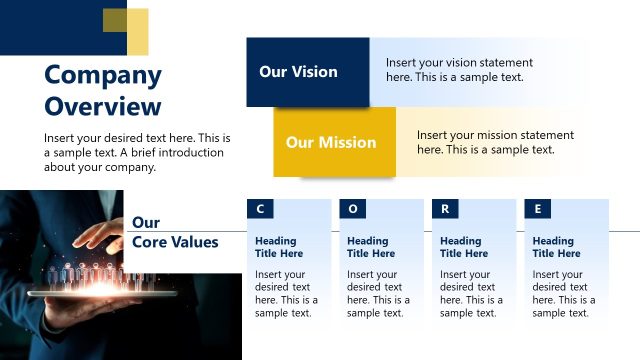 Company Overview

Insert your desired text here. This is a sample text. A brief introduction about your company.

Our Vision

Insert your vision statement here. This is a sample text.

Our Mission

Insert your mission statement here. This is a sample text.

Our Core Values

C

Heading Title Here

Insert your desired text here. This is a sample text.

O

Heading Title Here

Insert your desired text here. This is a sample text.

R

Heading Title Here

Insert your desired text here. This is a sample text.

E

Heading Title Here

Insert your desired text here. This is a sample text.